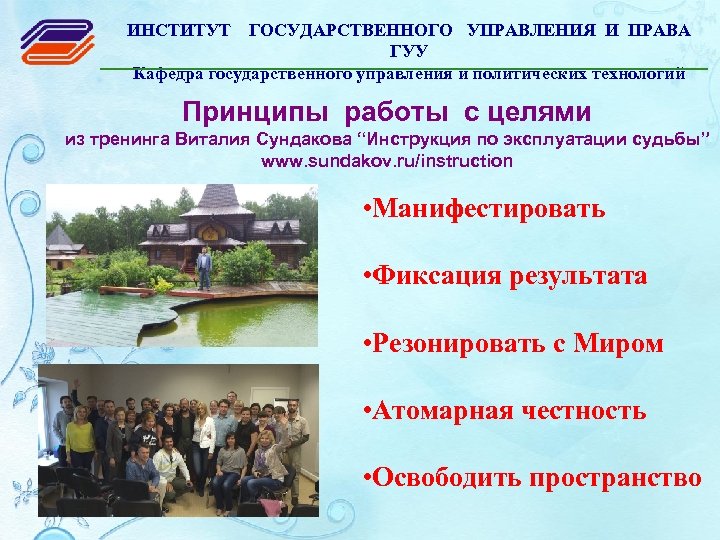 ИНСТИТУТ ГОСУДАРСТВЕННОГО УПРАВЛЕНИЯ И ПРАВА ГУУ
Кафедра государственного управления и политических технологий

Принципы работы с целями
из тренинга Виталия Сундакова “Инструкция по эксплуатации судьбы”
www.sundakov.ru/instruction

•Манифестировать

•Фиксация результата

•Резонировать с Миром

•Атомарная честность

•Освободить пространство